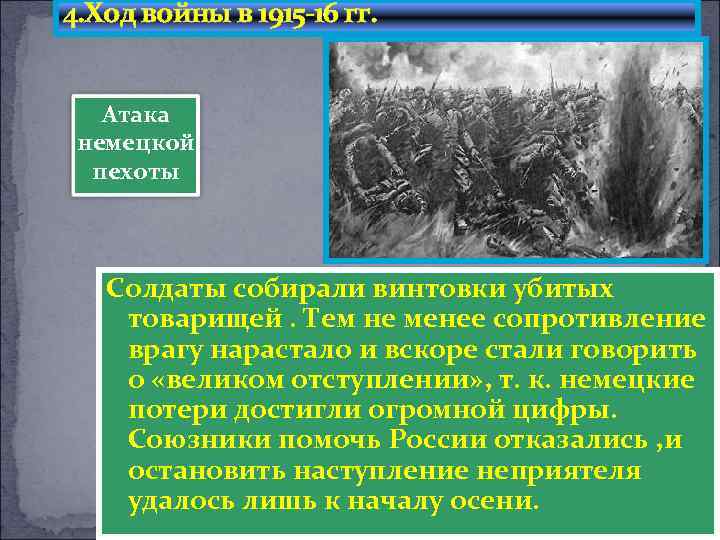 4.Ход войны в 1915-16 гг.

Атака немецкой пехоты

Солдаты собирали винтовки убитых товарищей . Тем не менее сопротивление врагу нарастало и вскоре стали говорить о «великом отступлении», т. к. немецкие потери достигли огромной цифры. Союзники помочь России отказались ,и остановить наступление неприятеля удалось лишь к началу осени.